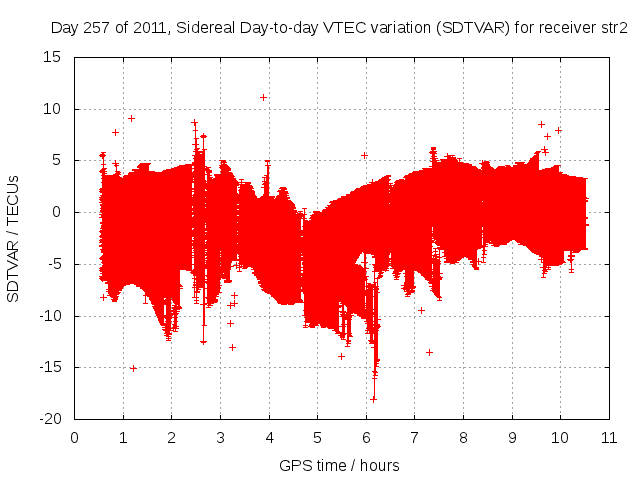 Day 257 of 2011, Sidereal Day-to-day VTEC variation (SDTVAR) for receiver str2

SDTVAR / TECUs

15
10
5
0
-5
-10
-15
-20

0 1 2 3 4 5 6 7 8 9 10 11

GPS time / hours